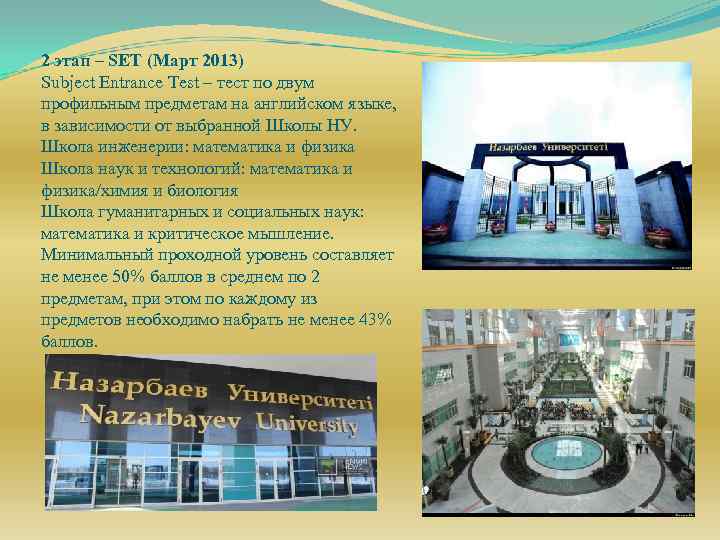 2 этап – SET (Март 2013)
Subject Entrance Test – тест по двум профильным предметам на английском языке, в зависимости от выбранной Школы НУ.
Школа инженерии: математика и физика
Школа наук и технологий: математика и физика/химия и биология
Школа гуманитарных и социальных наук: математика и критическое мышление.
Минимальный проходной уровень составляет не менее 50% баллов в среднем по 2 предметам, при этом по каждому из предметов необходимо набрать не менее 43% баллов.

Назарбаев Университеті

Назарбаев Университеті
Nazarbayev University